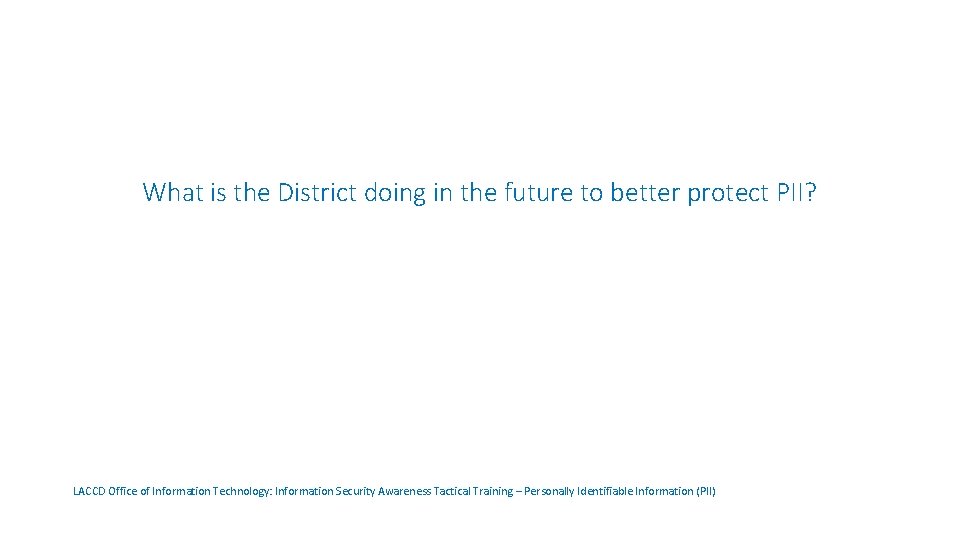 What is the District doing in the future to better protect PII?

LACCD Office of Information Technology: Information Security Awareness Tactical Training – Personally Identifiable Information (PII)